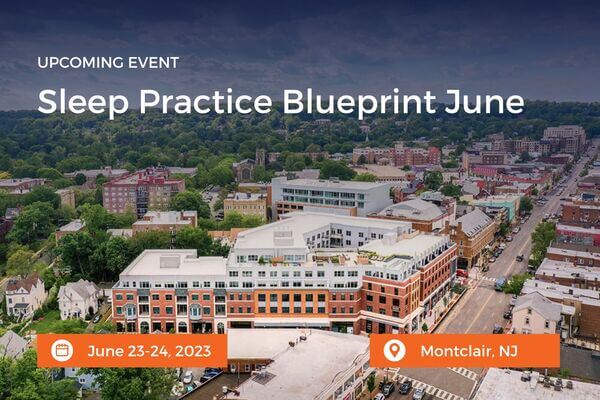 UPCOMING EVENT

Sleep Practice Blueprint June

June 23-24, 2023

Montclair, NJ